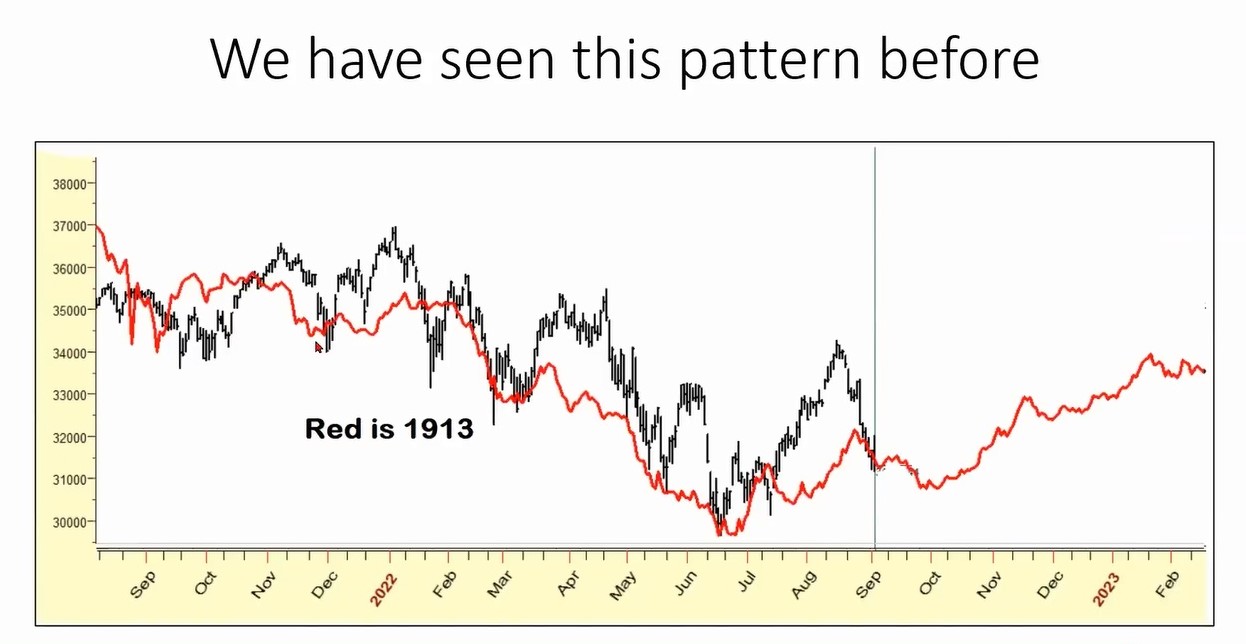 We have seen this pattern before

38000
37000
36000
35000
34000
33000
32000
31000
30000

Red is 1913

Sep Oct Nov Dec 2022 Feb Mar Apr May Jun Jul Aug Sep Oct Nov Dec 2023 Feb